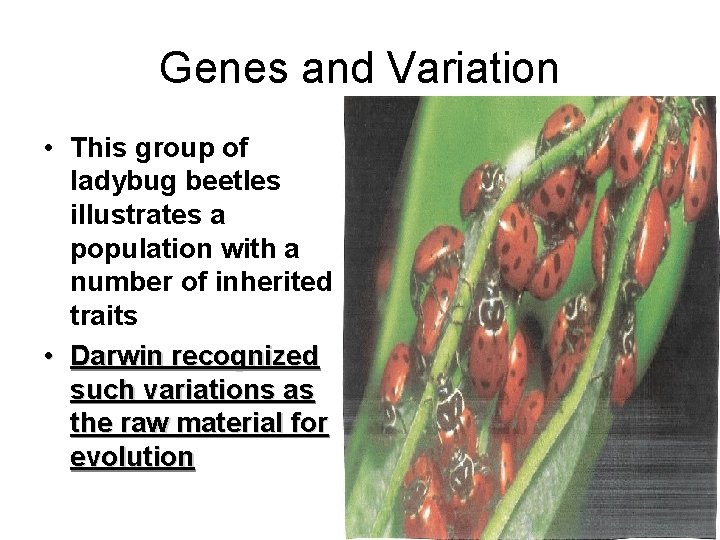 Genes and Variation

• This group of ladybug beetles illustrates a population with a number of inherited traits

• Darwin recognized such variations as the raw material for evolution